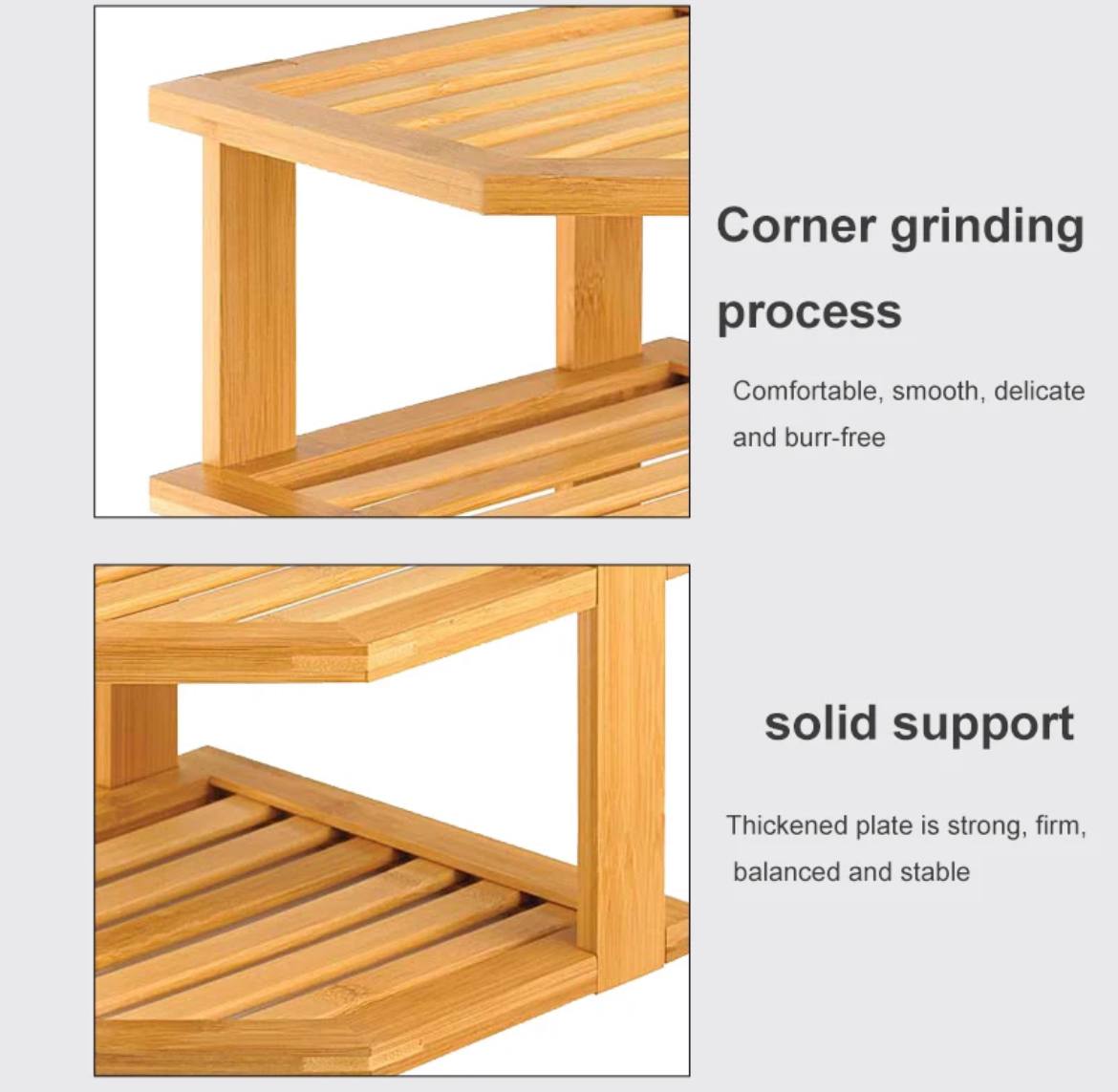 Corner grinding process

Comfortable, smooth, delicate and burr-free

solid support

Thickened plate is strong, firm, balanced and stable